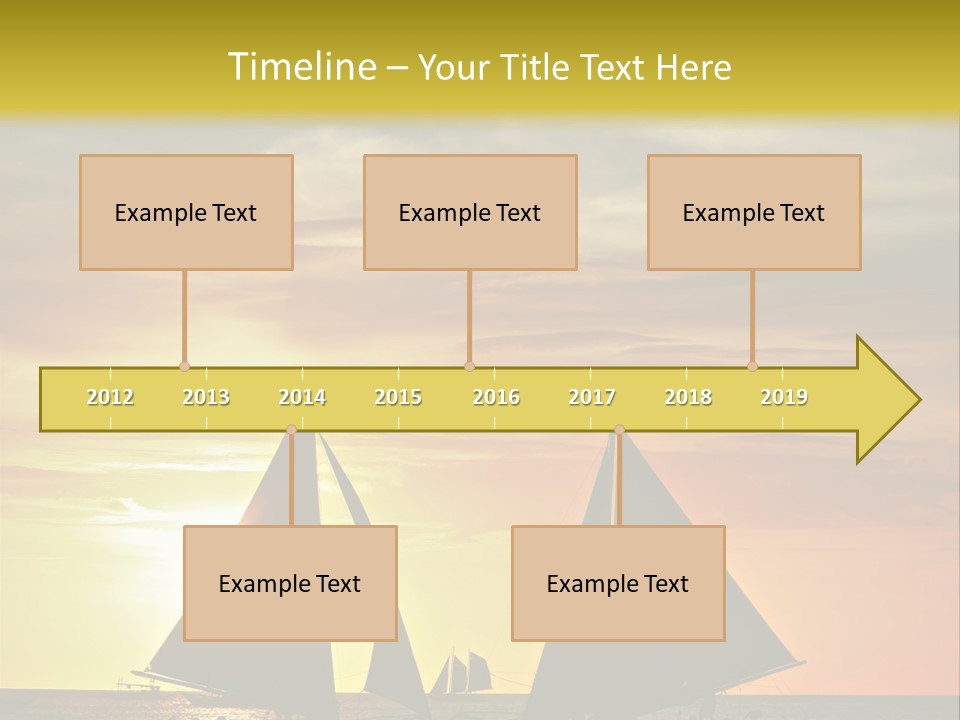 Timeline – Your Title Text Here

Example Text

Example Text

Example Text

2012 2013 2014 2015 2016 2017 2018 2019

Example Text

Example Text